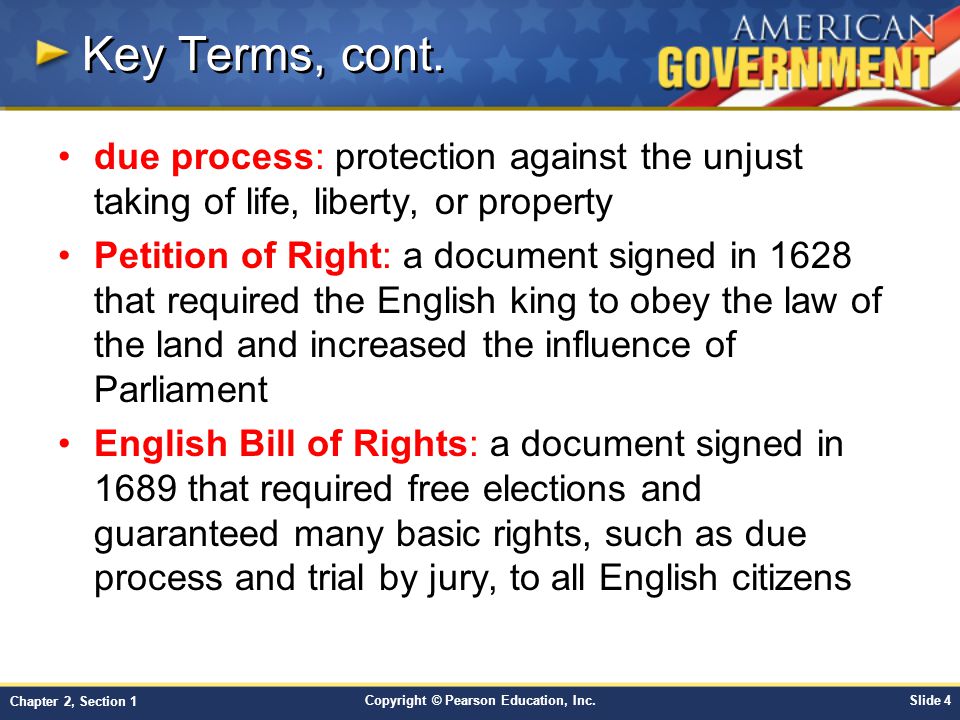 Key Terms, cont.

AMERICAN GOVERNMENT

• due process: protection against the unjust taking of life, liberty, or property

• Petition of Right: a document signed in 1628 that required the English king to obey the law of the land and increased the influence of Parliament

• English Bill of Rights: a document signed in 1689 that required free elections and guaranteed many basic rights, such as due process and trial by jury, to all English citizens

Chapter 2, Section 1

Copyright © Pearson Education, Inc.

Slide 4